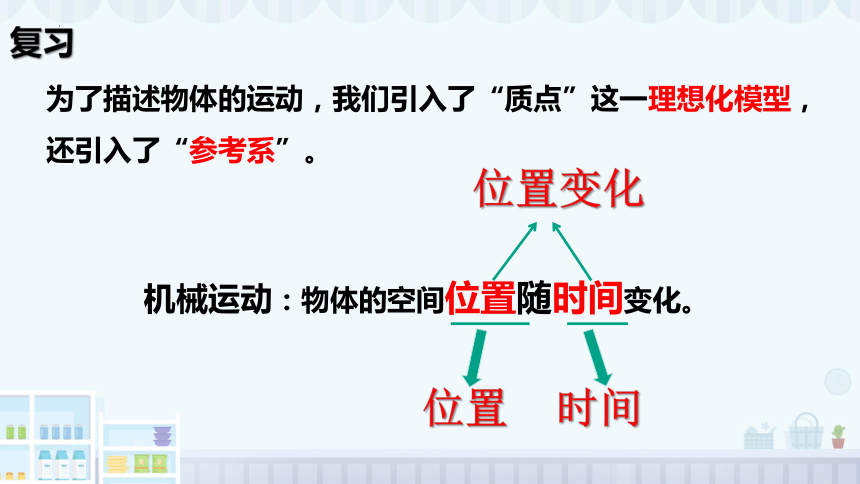 复习

为了描述物体的运动，我们引入了“质点”这一理想化模型，还引入了“参考系”。

位置变化

机械运动：物体的空间位置随时间变化。

位置 时间